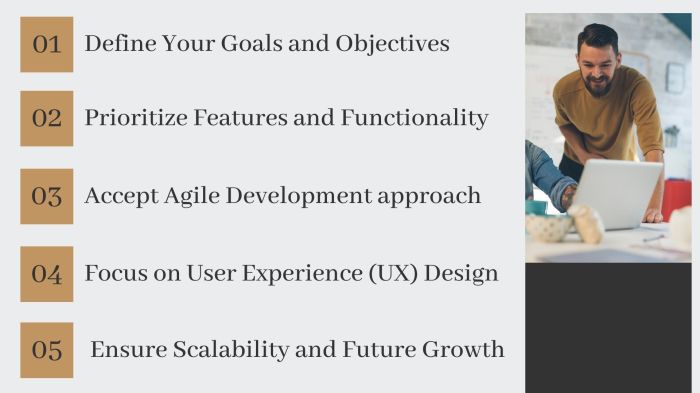 01 Define Your Goals and Objectives

02 Prioritize Features and Functionality

03 Accept Agile Development approach

04 Focus on User Experience (UX) Design

05 Ensure Scalability and Future Growth